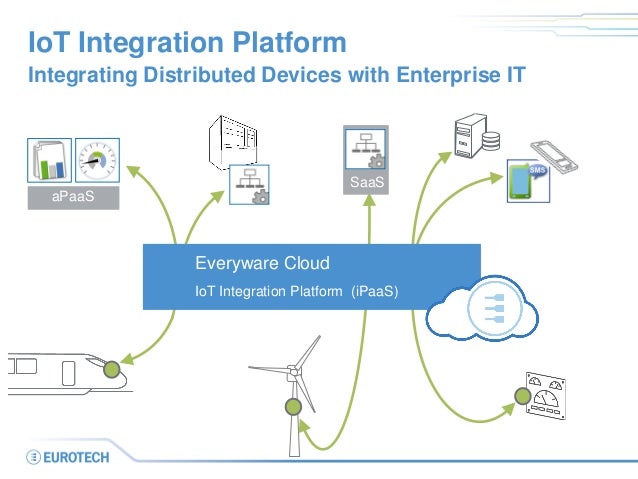 IoT Integration Platform
Integrating Distributed Devices with Enterprise IT

aPaaS

SaaS

SMS

Everyware Cloud
IoT Integration Platform (iPaaS)

EUROTECH